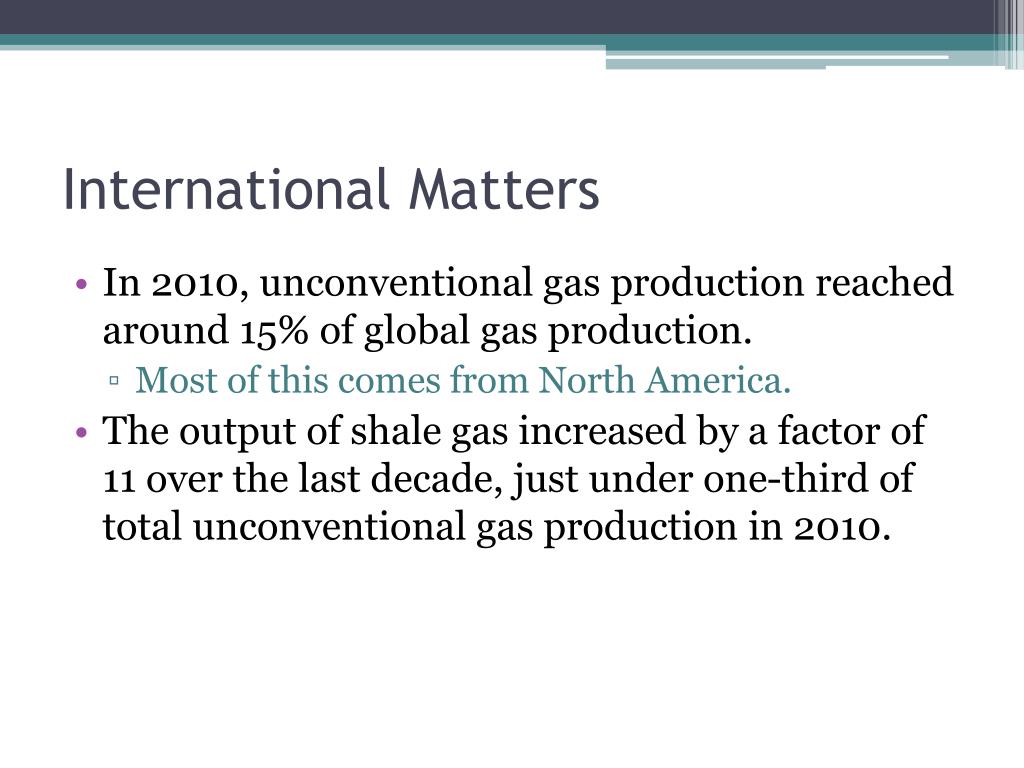 International Matters

• In 2010, unconventional gas production reached around 15% of global gas production.
  ▫ Most of this comes from North America.
• The output of shale gas increased by a factor of 11 over the last decade, just under one-third of total unconventional gas production in 2010.